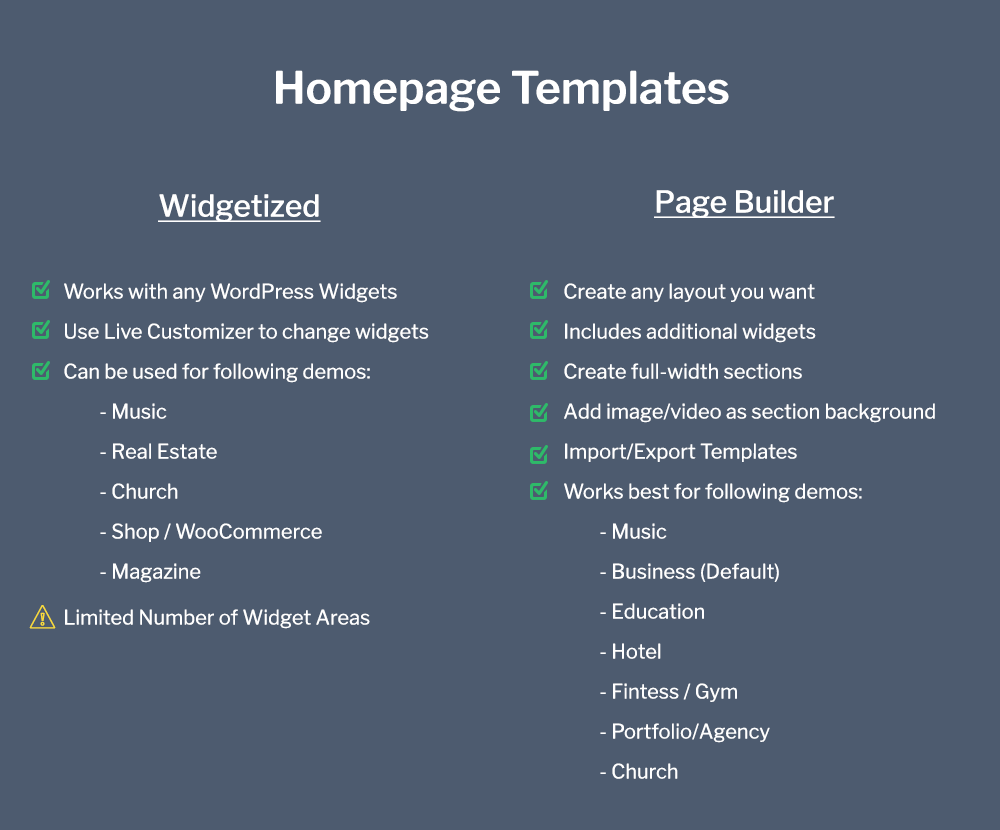 Homepage Templates

Widgetized

Works with any WordPress Widgets
Use Live Customizer to change widgets
Can be used for following demos:
- Music
- Real Estate
- Church
- Shop / WooCommerce
- Magazine
Limited Number of Widget Areas

Page Builder

Create any layout you want
Includes additional widgets
Create full-width sections
Add image/video as section background
Import/Export Templates
Works best for following demos:
- Music
- Business (Default)
- Education
- Hotel
- Fintess / Gym
- Portfolio/Agency
- Church